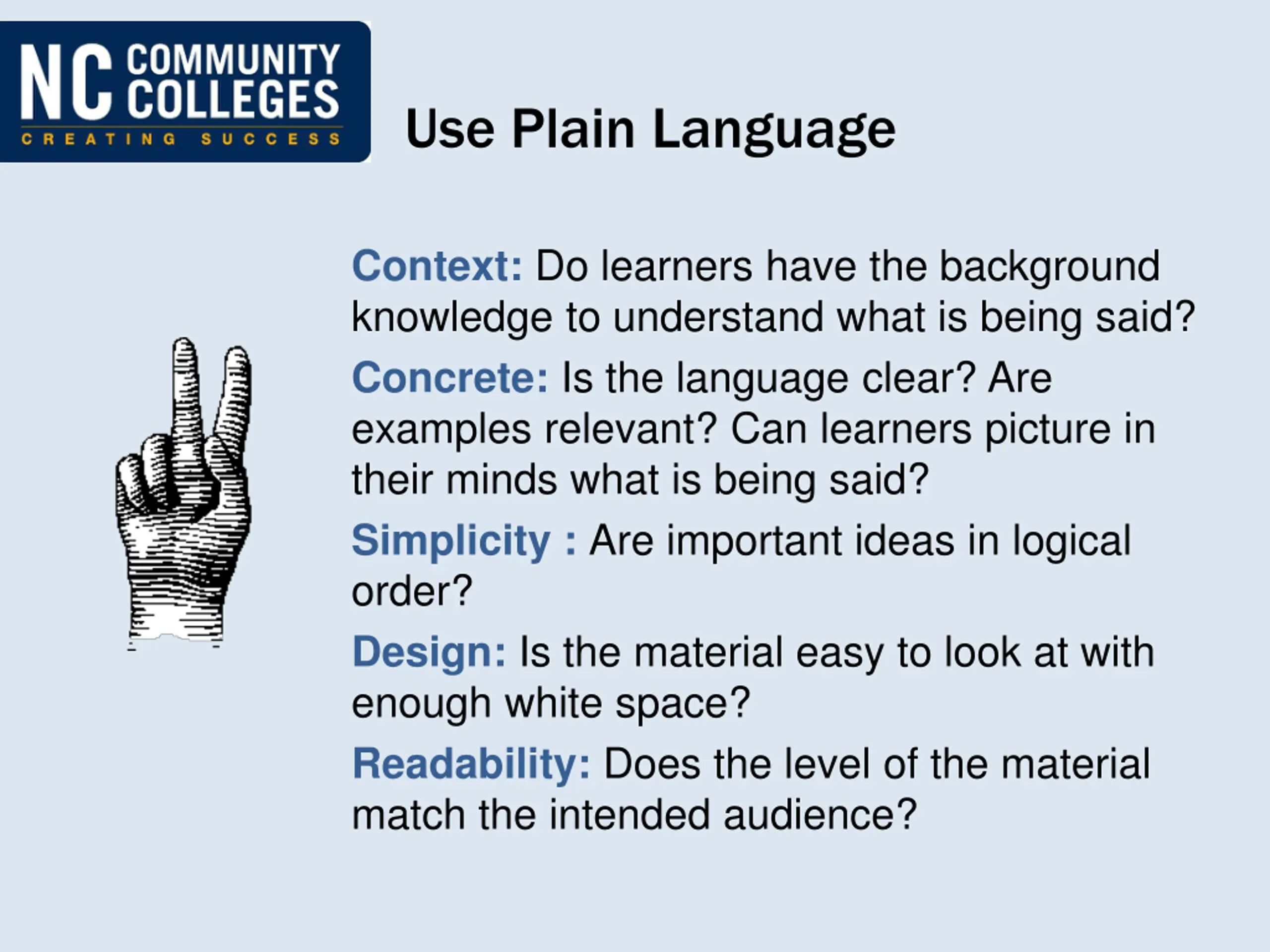 NC COMMUNITY COLLEGES
CREATING SUCCESS

Use Plain Language

Context: Do learners have the background knowledge to understand what is being said?

Concrete: Is the language clear? Are examples relevant? Can learners picture in their minds what is being said?

Simplicity : Are important ideas in logical order?

Design: Is the material easy to look at with enough white space?

Readability: Does the level of the material match the intended audience?